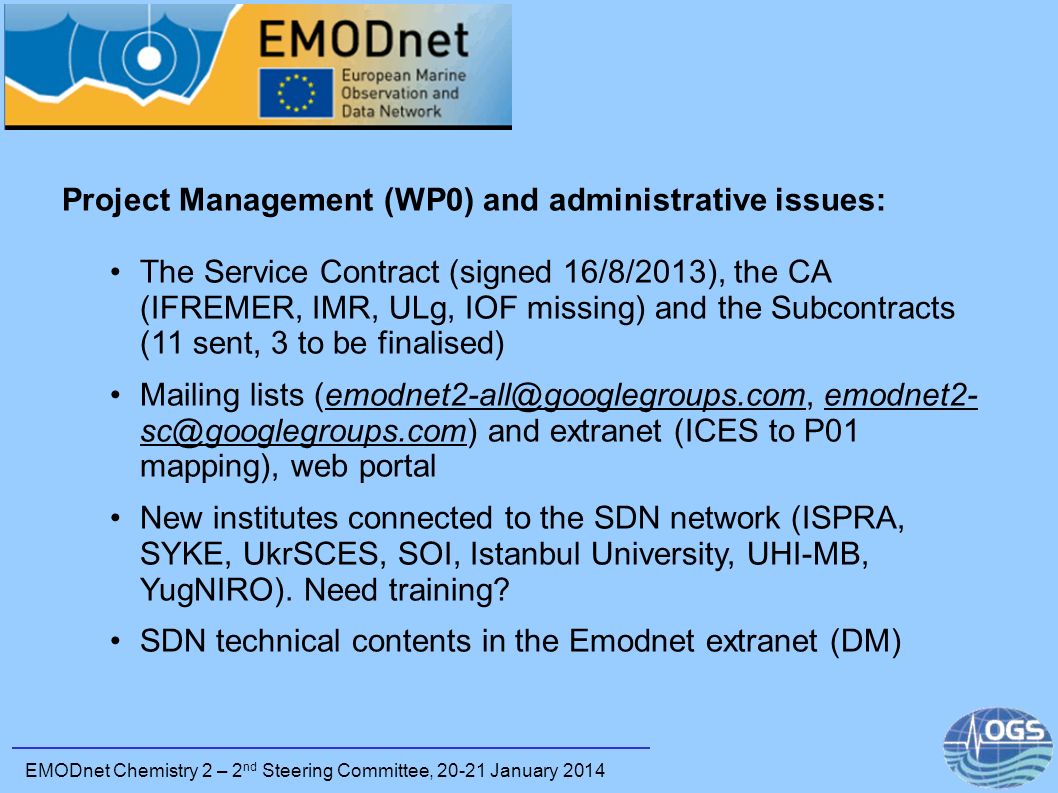 EMODnet
European Marine Observation and Data Network

Project Management (WP0) and administrative issues:

• The Service Contract (signed 16/8/2013), the CA (IFREMER, IMR, ULg, IOF missing) and the Subcontracts (11 sent, 3 to be finalised)

• Mailing lists (emodnet2-all@googlegroups.com, emodnet2-sc@googlegroups.com) and extranet (ICES to P01 mapping), web portal

• New institutes connected to the SDN network (ISPRA, SYKE, UkrSCES, SOI, Istanbul University, UHI-MB, YugNIRO). Need training?

• SDN technical contents in the Emodnet extranet (DM)

EMODnet Chemistry 2 – 2$^{nd}$ Steering Committee, 20-21 January 2014

OGS